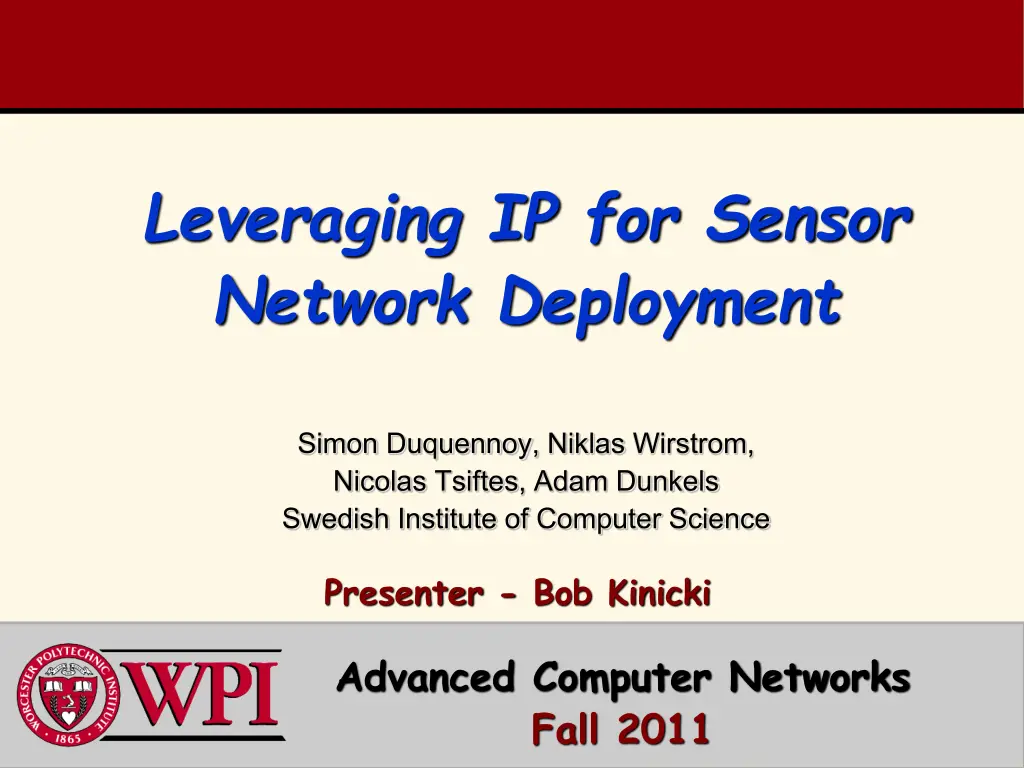 Leveraging IP for Sensor Network Deployment

Simon Duquennoy, Niklas Wirstrom, Nicolas Tsiftes, Adam Dunkels
Swedish Institute of Computer Science

Presenter - Bob Kinicki

WORCESTER POLYTECHNIC INSTITUTE
1865
WPI

Advanced Computer Networks
Fall 2011